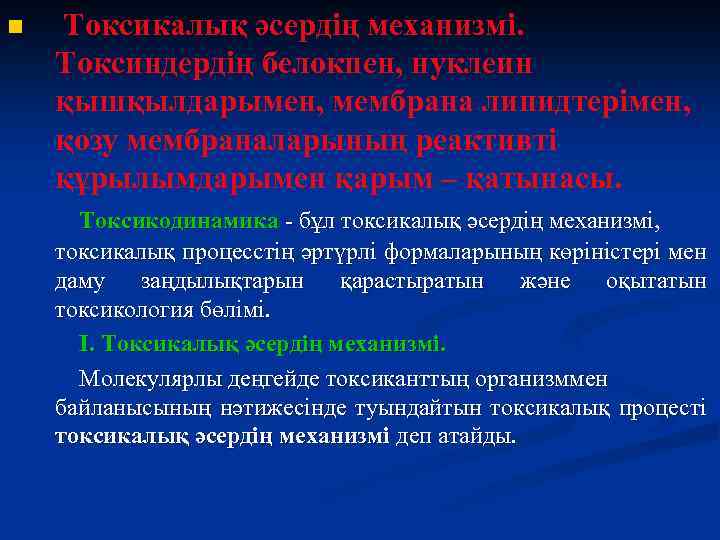 Токсикалық әсердің механизмі. Токсиндердің белокпен, нуклеин қышқылдарымен, мембрана липидтерімен, қозу мембраналарының реактивті құрылымдарымен қарым – қатынасы.

Токсикодинамика - бұл токсикалық әсердің механизмі, токсикалық процесстің әртүрлі формаларының көріністері мен даму заңдылықтарын қарастыратын және оқытатын токсикология бөлімі.

I. Токсикалық әсердің механизмі.

Молекулярлы деңгейде токсиканттың организммен байланысының нәтижесінде туындайтын токсикалық процесті токсикалық әсердің механизмі деп атайды.